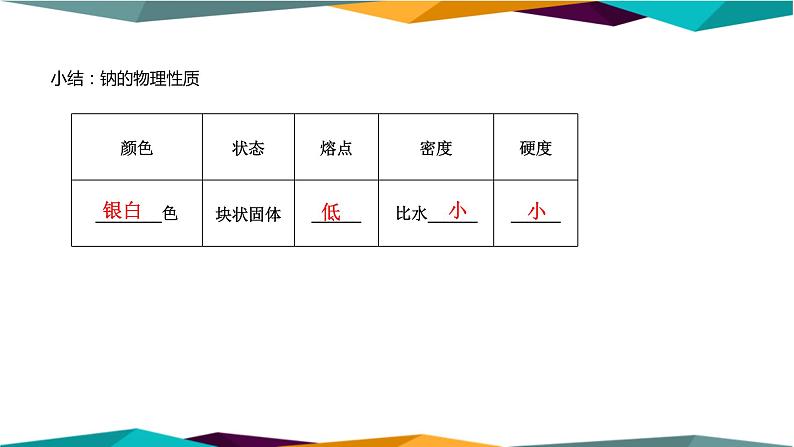 小结：钠的物理性质

| 颜色 | 状态 | 熔点 | 密度 | 硬度 |
|---|---|---|---|---|
| 银白色 | 块状固体 | 低 | 比水小 | 小 |